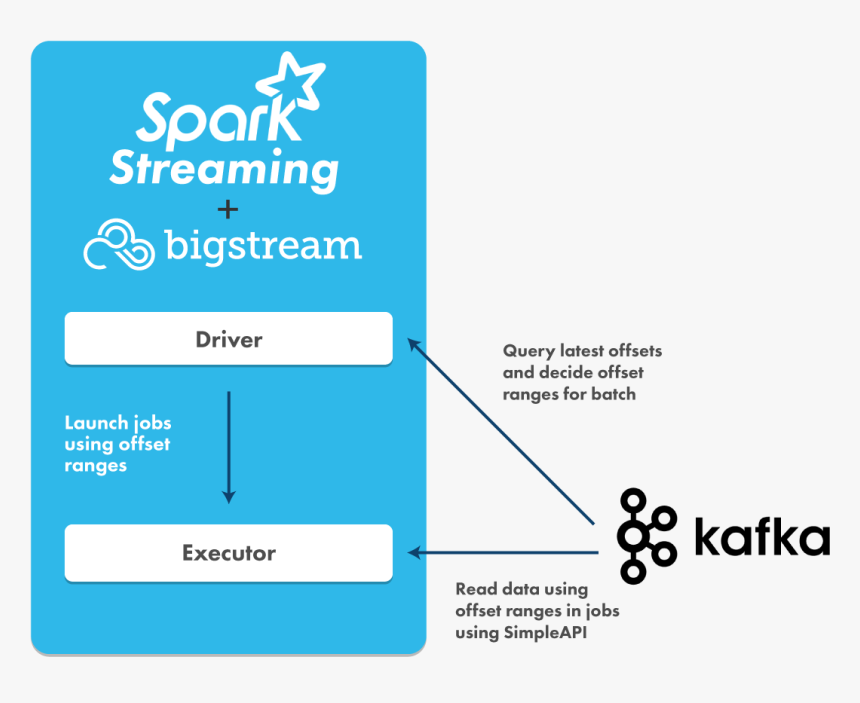 Spark Streaming
+
bigstream

Driver

Launch jobs using offset ranges

Executor

Query latest offsets and decide offset ranges for batch

kafka

Read data using offset ranges in jobs using SimpleAPI